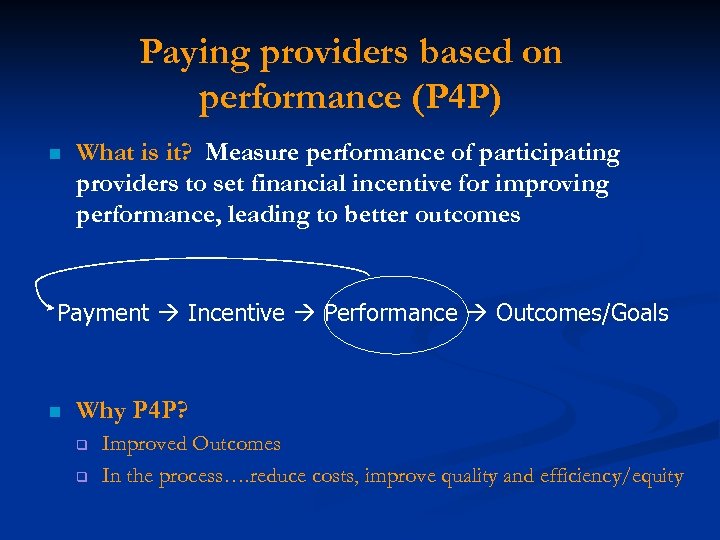 Paying providers based on performance (P4P)

What is it? Measure performance of participating providers to set financial incentive for improving performance, leading to better outcomes

Payment → Incentive → Performance → Outcomes/Goals

Why P4P?

Improved Outcomes

In the process….reduce costs, improve quality and efficiency/equity